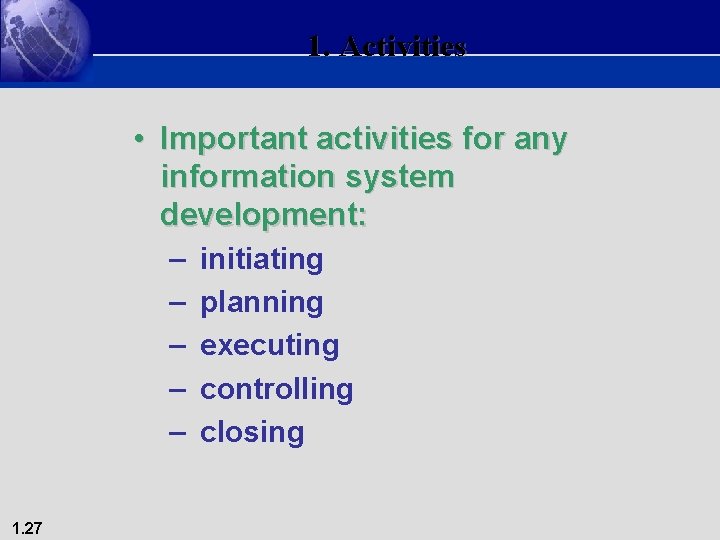 1. Activities

• Important activities for any information system development:
– initiating
– planning
– executing
– controlling
– closing

1.27